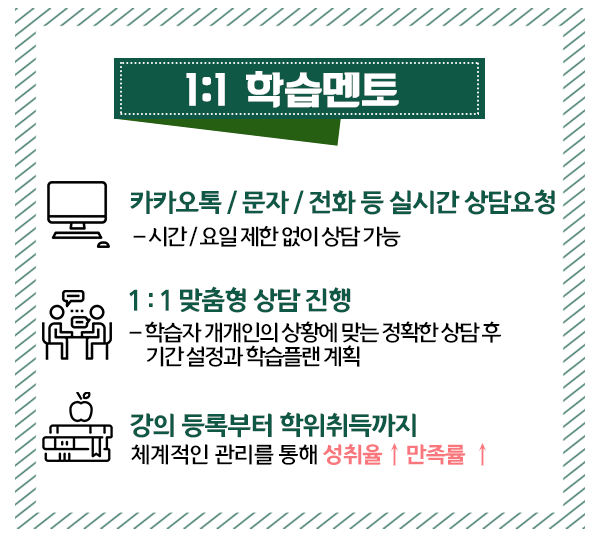 1:1 학습멘토

카카오톡 / 문자 / 전화 등 실시간 상담요청
– 시간 / 요일 제한 없이 상담 가능

1 : 1 맞춤형 상담 진행
– 학습자 개개인의 상황에 맞는 정확한 상담 후 기간 설정과 학습플랜 계획

강의 등록부터 학위취득까지
체계적인 관리를 통해 성취율 ↑ 만족률 ↑